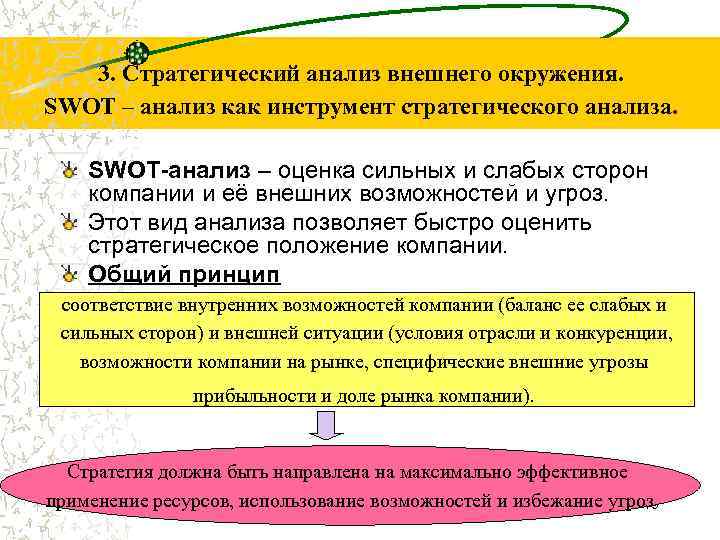 3. Стратегический анализ внешнего окружения.
SWOT – анализ как инструмент стратегического анализа.

SWOT-анализ – оценка сильных и слабых сторон компании и её внешних возможностей и угроз.

Этот вид анализа позволяет быстро оценить стратегическое положение компании.

Общий принцип

соответствие внутренних возможностей компании (баланс ее слабых и сильных сторон) и внешней ситуации (условия отрасли и конкуренции, возможности компании на рынке, специфические внешние угрозы прибыльности и доле рынка компании).

Стратегия должна быть направлена на максимально эффективное применение ресурсов, использование возможностей и избежание угроз.